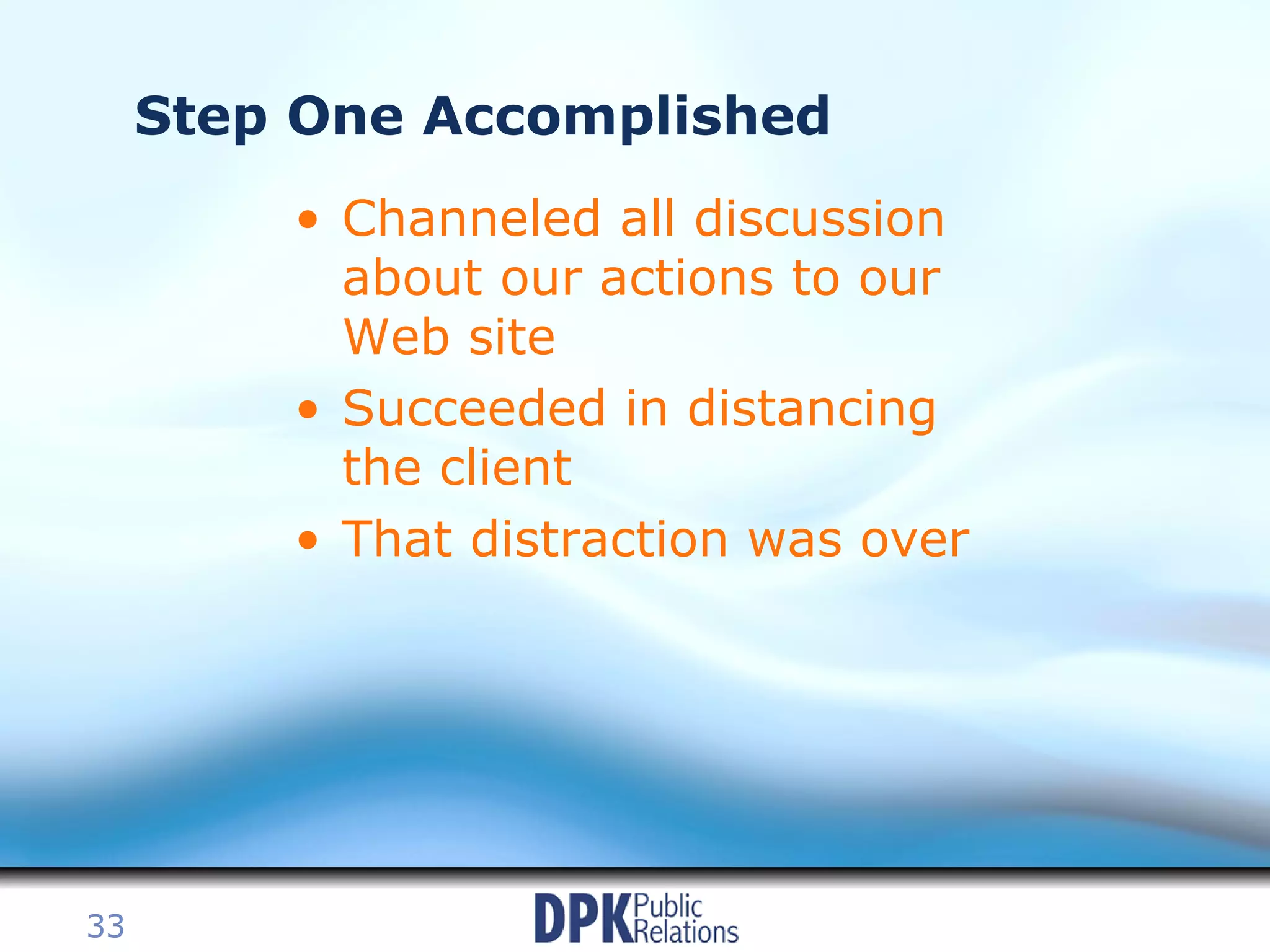 Step One Accomplished

• Channeled all discussion about our actions to our Web site
• Succeeded in distancing the client
• That distraction was over

33

DPK Public Relations